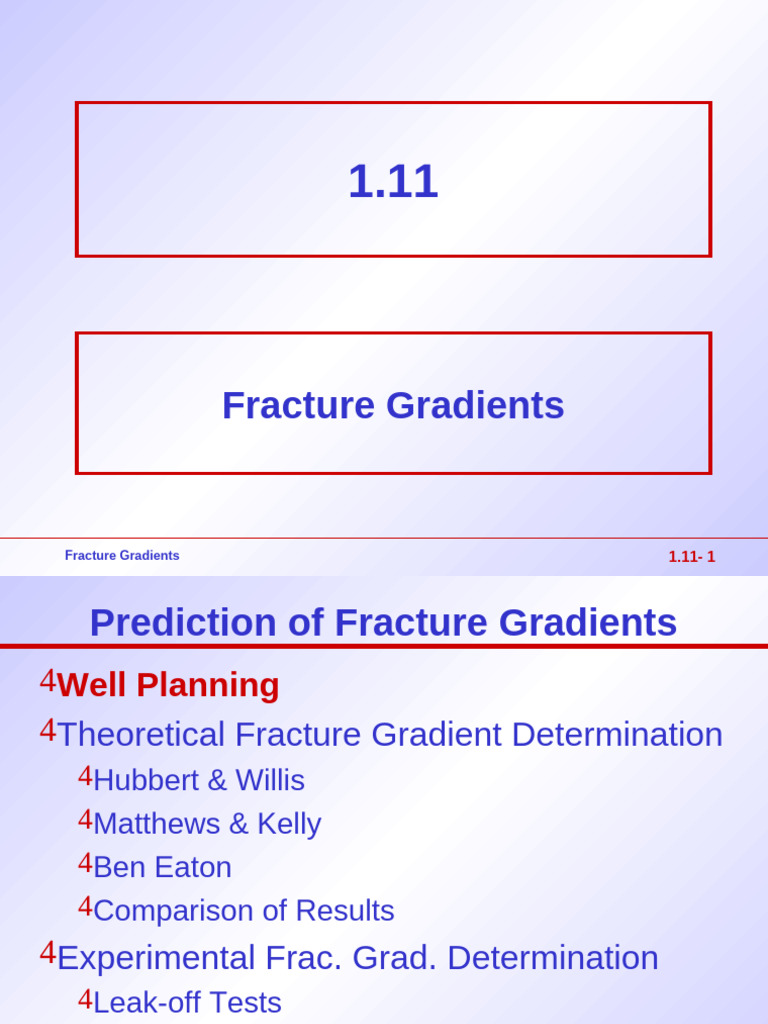 1.11

Fracture Gradients

Fracture Gradients

1.11- 1

Prediction of Fracture Gradients

4Well Planning

4Theoretical Fracture Gradient Determination

4Hubbert & Willis

4Matthews & Kelly

4Ben Eaton

4Comparison of Results

4Experimental Frac. Grad. Determination

4Leak-off Tests